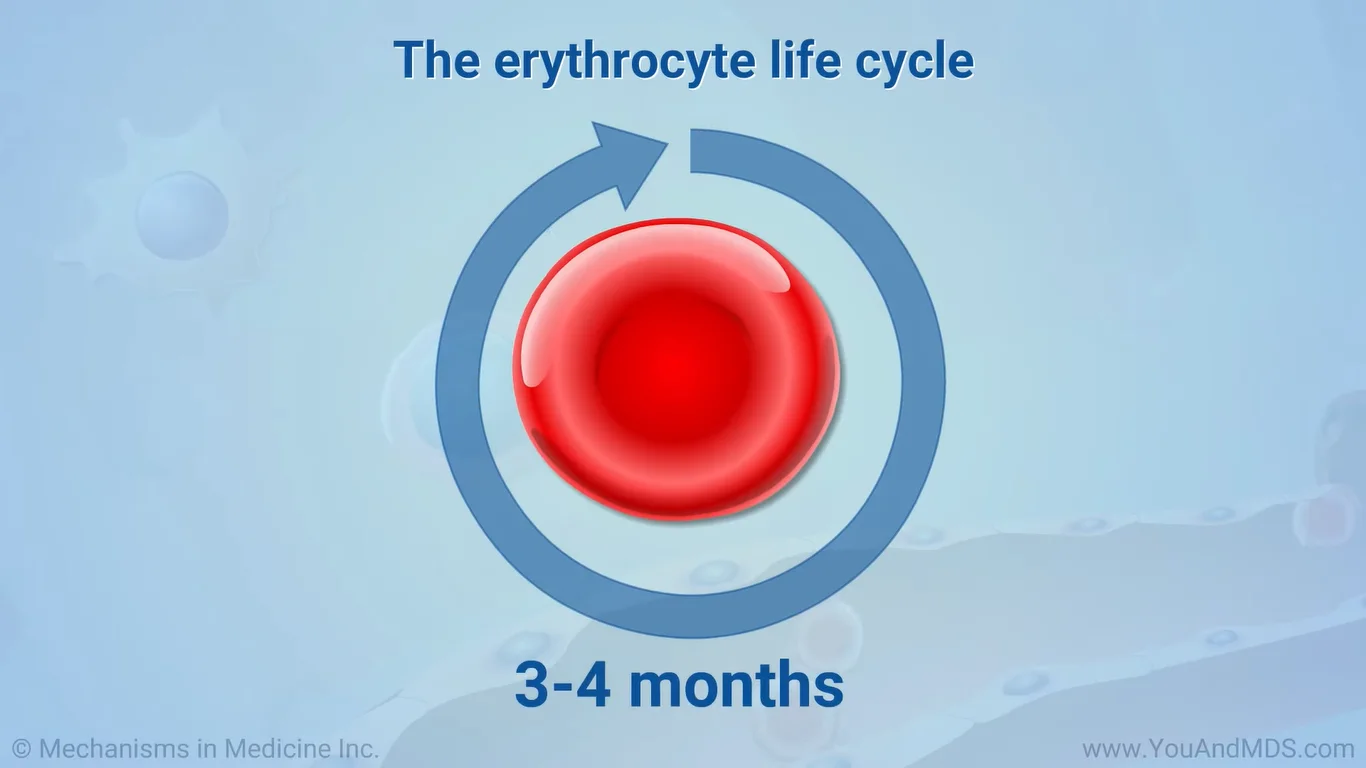 The erythrocyte life cycle

3-4 months

© Mechanisms in Medicine Inc.

www.YouAndMDS.com